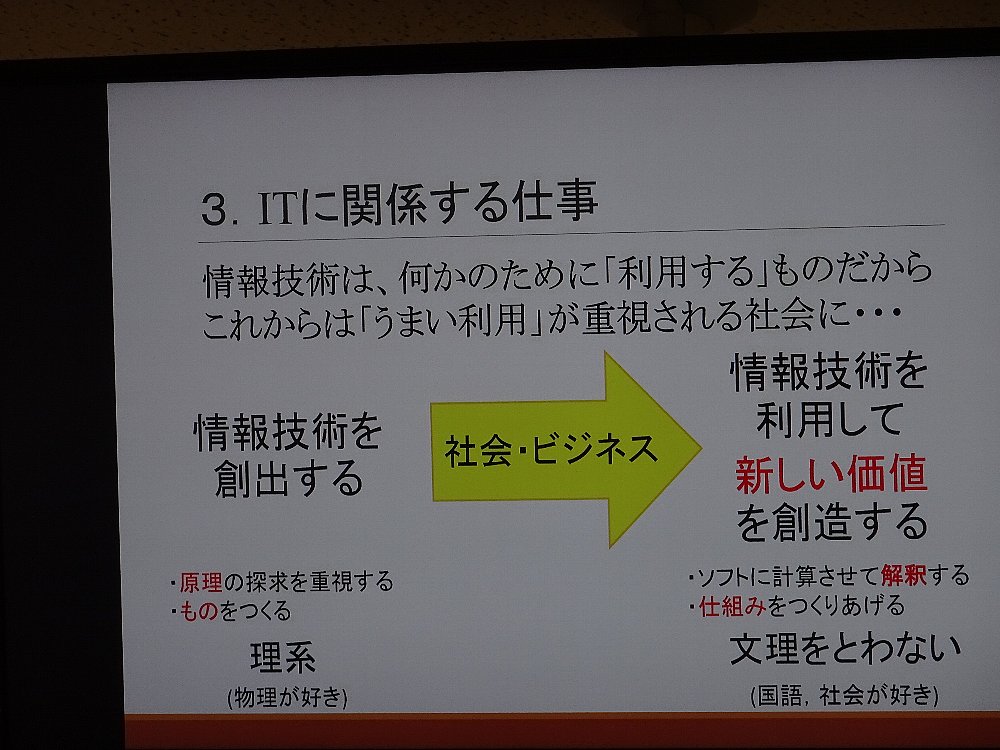 3. ITに関係する仕事

情報技術は、何かのために「利用する」ものだから
これからは「うまい利用」が重視される社会に・・・

情報技術を
創出する

社会・ビジネス

情報技術を
利用して
新しい価値
を創造する

・原理の探求を重視する
・ものをつくる

理系
(物理が好き)

・ソフトに計算させて解釈する
・仕組みをつくりあげる

文理をとわない
(国語, 社会が好き)